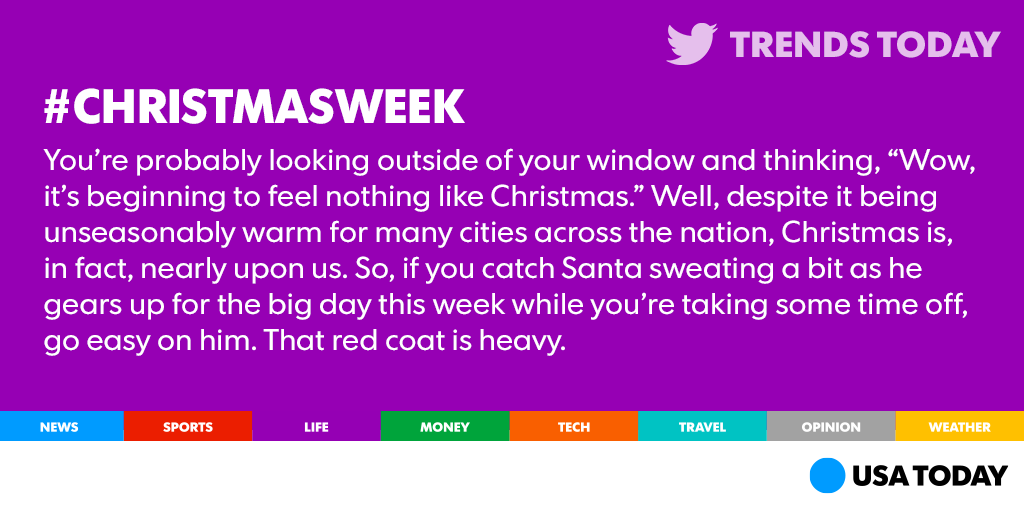 TRENDS TODAY

#CHRISTMASWEEK

You're probably looking outside of your window and thinking, "Wow, it's beginning to feel nothing like Christmas." Well, despite it being unseasonably warm for many cities across the nation, Christmas is, in fact, nearly upon us. So, if you catch Santa sweating a bit as he gears up for the big day this week while you're taking some time off, go easy on him. That red coat is heavy.

NEWS SPORTS LIFE MONEY TECH TRAVEL OPINION WEATHER

USA TODAY